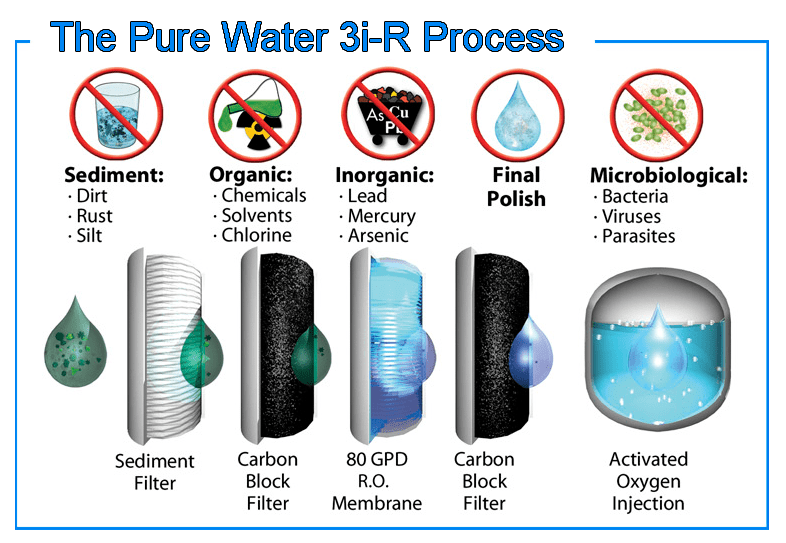 The Pure Water 3i-R Process

As Cu Pb

Sediment:
· Dirt
· Rust
· Silt

Organic:
· Chemicals
· Solvents
· Chlorine

Inorganic:
· Lead
· Mercury
· Arsenic

Final Polish

Microbiological:
· Bacteria
· Viruses
· Parasites

Sediment Filter

Carbon Block Filter

80 GPD R.O. Membrane

Carbon Block Filter

Activated Oxygen Injection